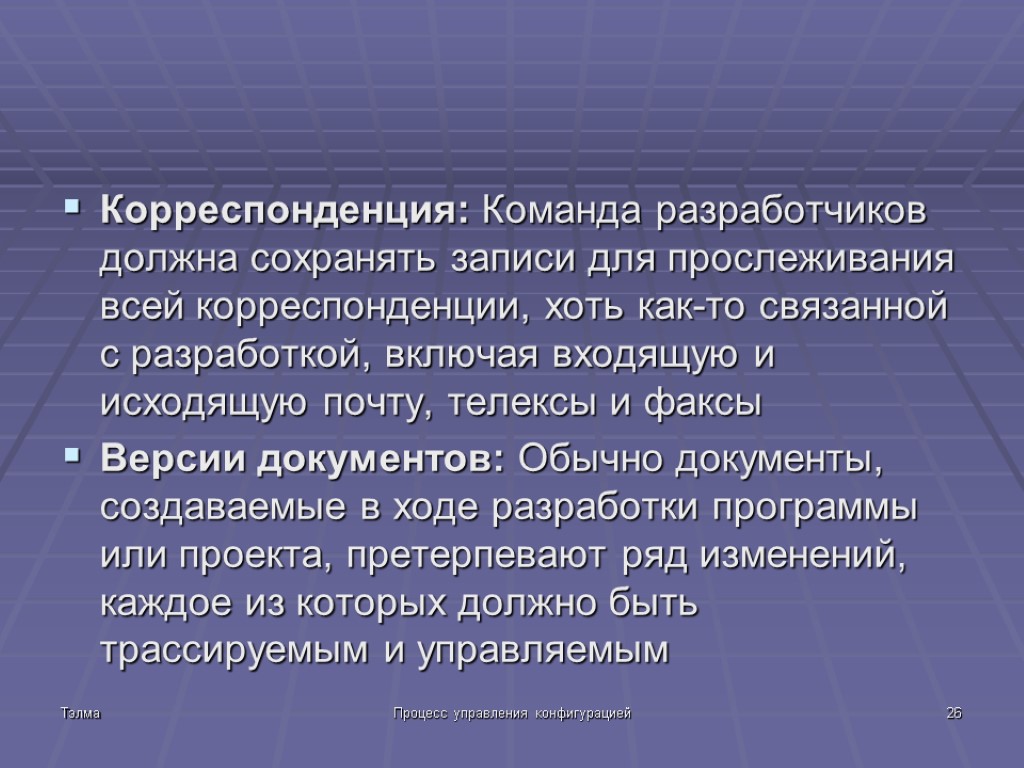 Корреспонденция: Команда разработчиков должна сохранять записи для прослеживания всей корреспонденции, хоть как-то связанной с разработкой, включая входящую и исходящую почту, телексы и факсы

Версии документов: Обычно документы, создаваемые в ходе разработки программы или проекта, претерпевают ряд изменений, каждое из которых должно быть трассируемым и управляемым

Тэлма

Процесс управления конфигурацией

26